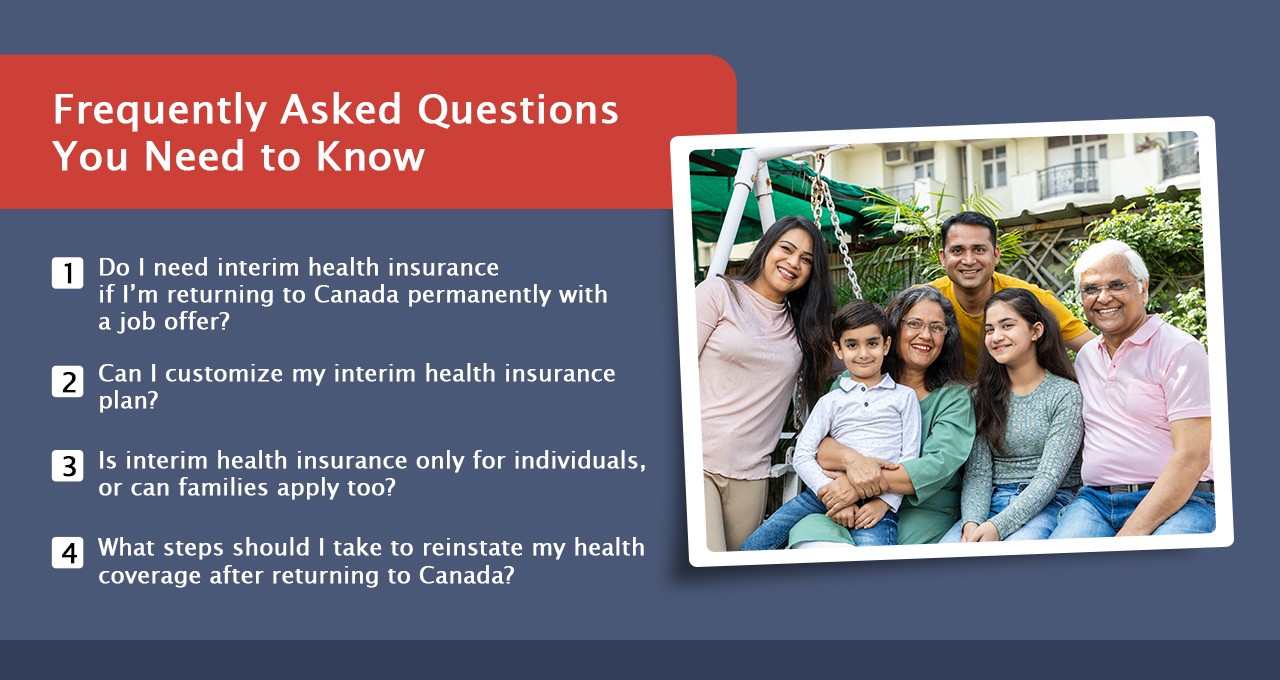 Frequently Asked Questions You Need to Know

1 Do I need interim health insurance if I'm returning to Canada permanently with a job offer?

2 Can I customize my interim health insurance plan?

3 Is interim health insurance only for individuals, or can families apply too?

4 What steps should I take to reinstate my health coverage after returning to Canada?